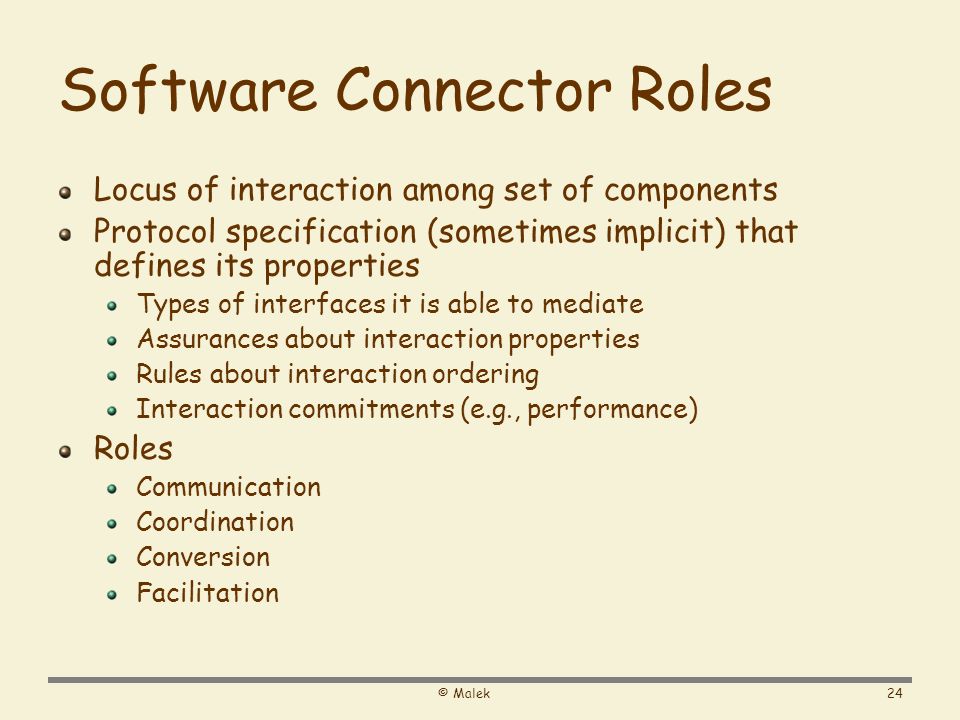 Software Connector Roles

- Locus of interaction among set of components
- Protocol specification (sometimes implicit) that defines its properties
  - Types of interfaces it is able to mediate
  - Assurances about interaction properties
  - Rules about interaction ordering
  - Interaction commitments (e.g., performance)
- Roles
  - Communication
  - Coordination
  - Conversion
  - Facilitation

© Malek

24